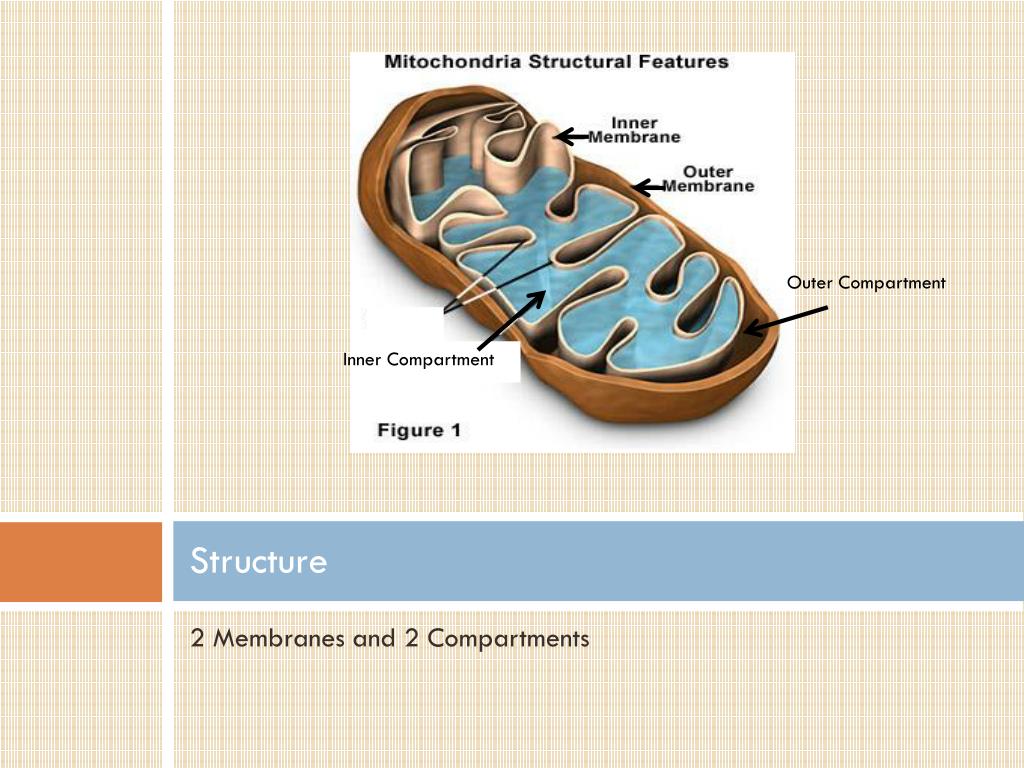 Mitochondria Structural Features

Inner Membrane

Outer Membrane

Outer Compartment

Inner Compartment

Figure 1

Structure

2 Membranes and 2 Compartments